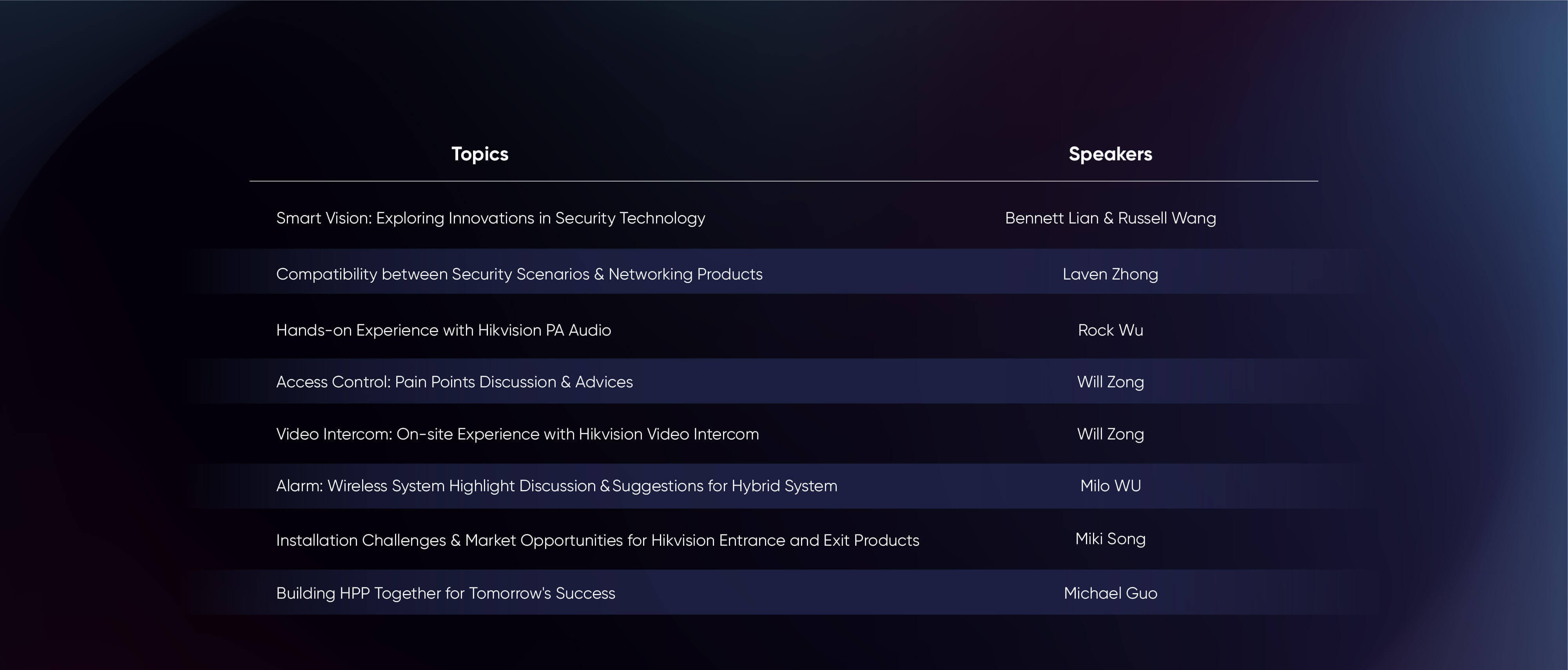 | Topics | Speakers |
|---|---|
| Smart Vision: Exploring Innovations in Security Technology | Bennett Lian & Russell Wang |
| Compatibility between Security Scenarios & Networking Products | Laven Zhong |
| Hands-on Experience with Hikvision PA Audio | Rock Wu |
| Access Control: Pain Points Discussion & Advices | Will Zong |
| Video Intercom: On-site Experience with Hikvision Video Intercom | Will Zong |
| Alarm: Wireless System Highlight Discussion & Suggestions for Hybrid System | Milo WU |
| Installation Challenges & Market Opportunities for Hikvision Entrance and Exit Products | Miki Song |
| Building HPP Together for Tomorrow's Success | Michael Guo |